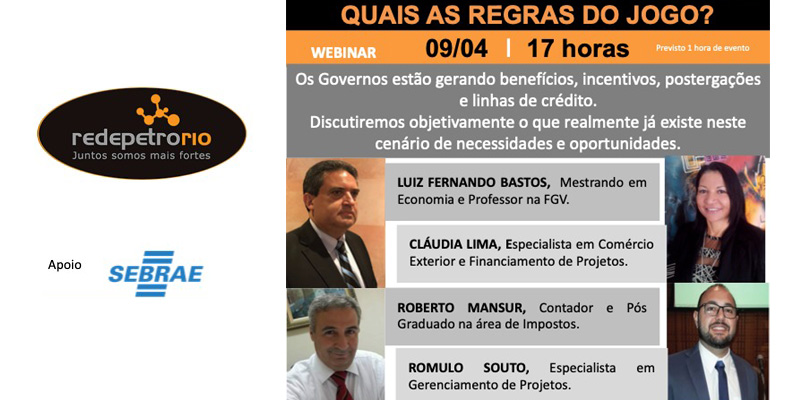 redepetrorio
Juntos somos mais fortes

Apoio
SEBRAE

QUAIS AS REGRAS DO JOGO?

WEBINAR 09/04 | 17 horas Previsto 1 hora de evento

Os Governos estão gerando benefícios, incentivos, postergações e linhas de crédito.
Discutiremos objetivamente o que realmente já existe neste cenário de necessidades e oportunidades.

LUIZ FERNANDO BASTOS, Mestrando em Economia e Professor na FGV.

CLÁUDIA LIMA, Especialista em Comércio Exterior e Financiamento de Projetos.

ROBERTO MANSUR, Contador e Pós Graduado na área de Impostos.

ROMULO SOUTO, Especialista em Gerenciamento de Projetos.